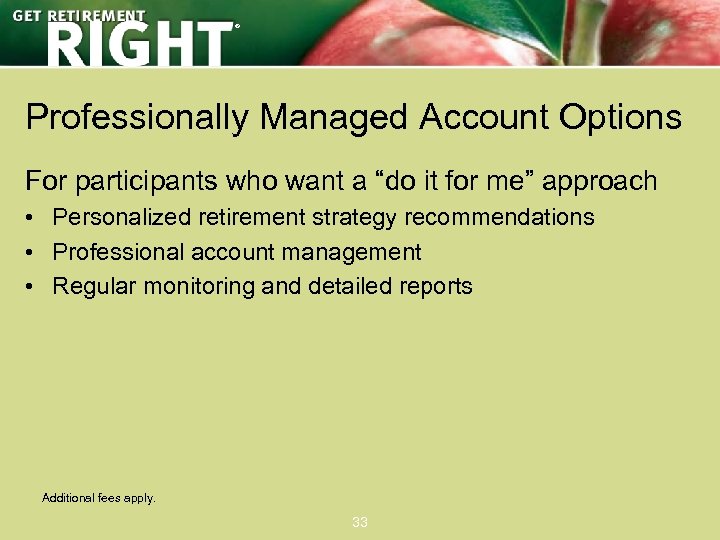 GET RETIREMENT
RIGHT®

Professionally Managed Account Options

For participants who want a “do it for me” approach

• Personalized retirement strategy recommendations
• Professional account management
• Regular monitoring and detailed reports

Additional fees apply.

33